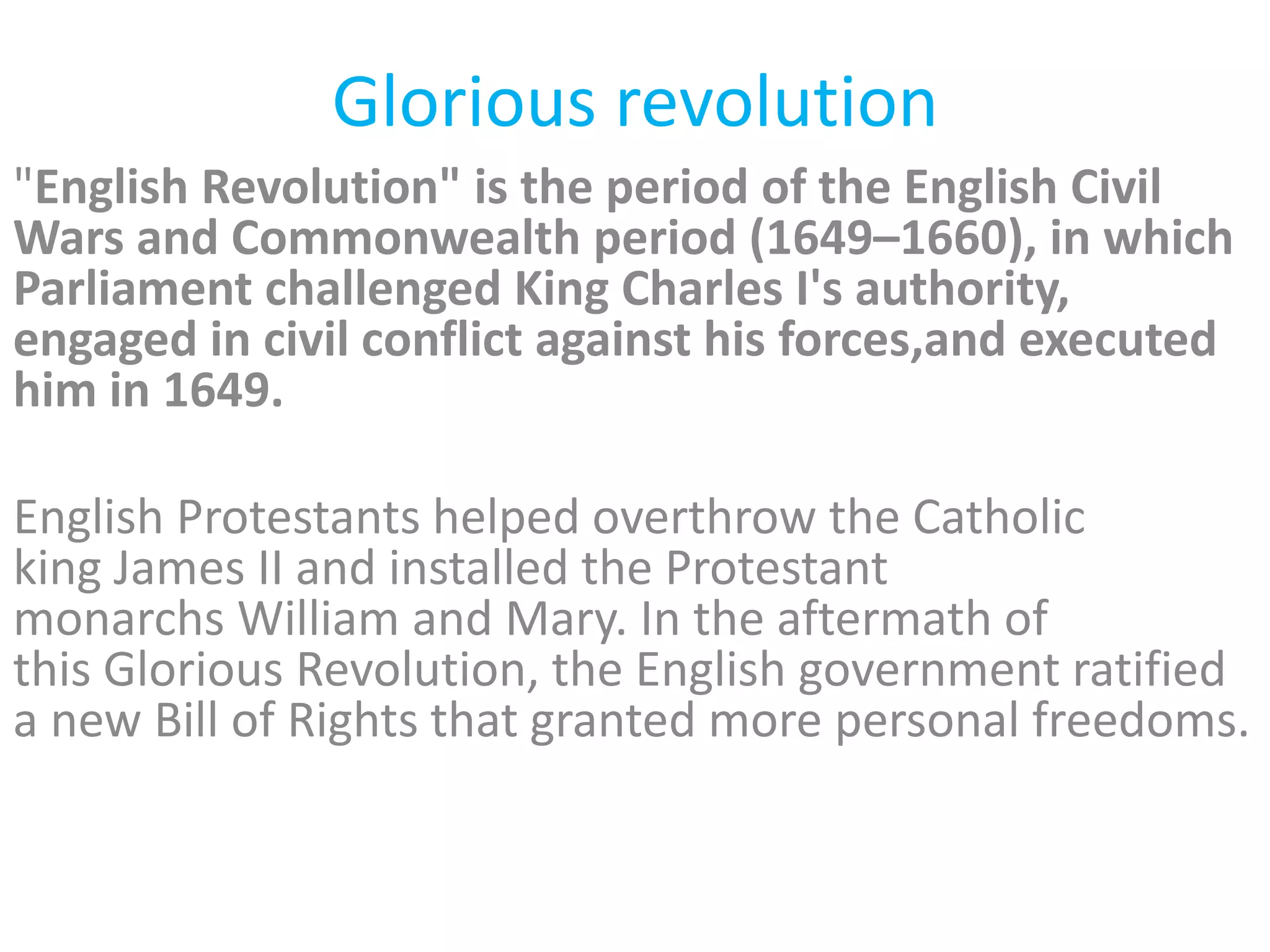 Glorious revolution

"English Revolution" is the period of the English Civil Wars and Commonwealth period (1649–1660), in which Parliament challenged King Charles I's authority, engaged in civil conflict against his forces,and executed him in 1649.

English Protestants helped overthrow the Catholic king James II and installed the Protestant monarchs William and Mary. In the aftermath of this Glorious Revolution, the English government ratified a new Bill of Rights that granted more personal freedoms.